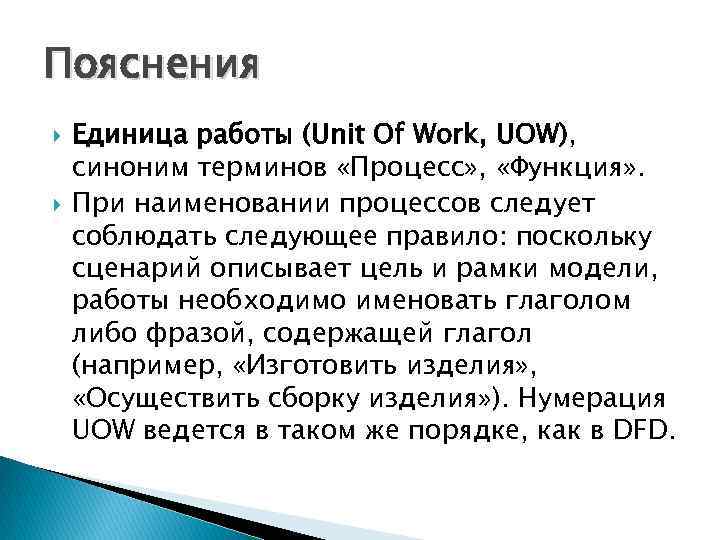 Пояснения

Единица работы (Unit Of Work, UOW), синоним терминов «Процесс», «Функция».

При наименовании процессов следует соблюдать следующее правило: поскольку сценарий описывает цель и рамки модели, работы необходимо именовать глаголом либо фразой, содержащей глагол (например, «Изготовить изделия», «Осуществить сборку изделия»). Нумерация UOW ведется в таком же порядке, как в DFD.